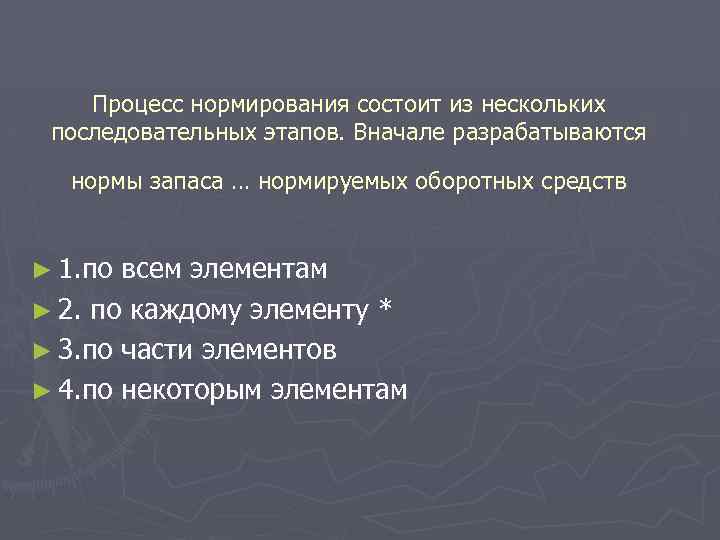 Процесс нормирования состоит из нескольких последовательных этапов. Вначале разрабатываются

нормы запаса … нормируемых оборотных средств

► 1.по всем элементам
► 2. по каждому элементу *
► 3.по части элементов
► 4.по некоторым элементам